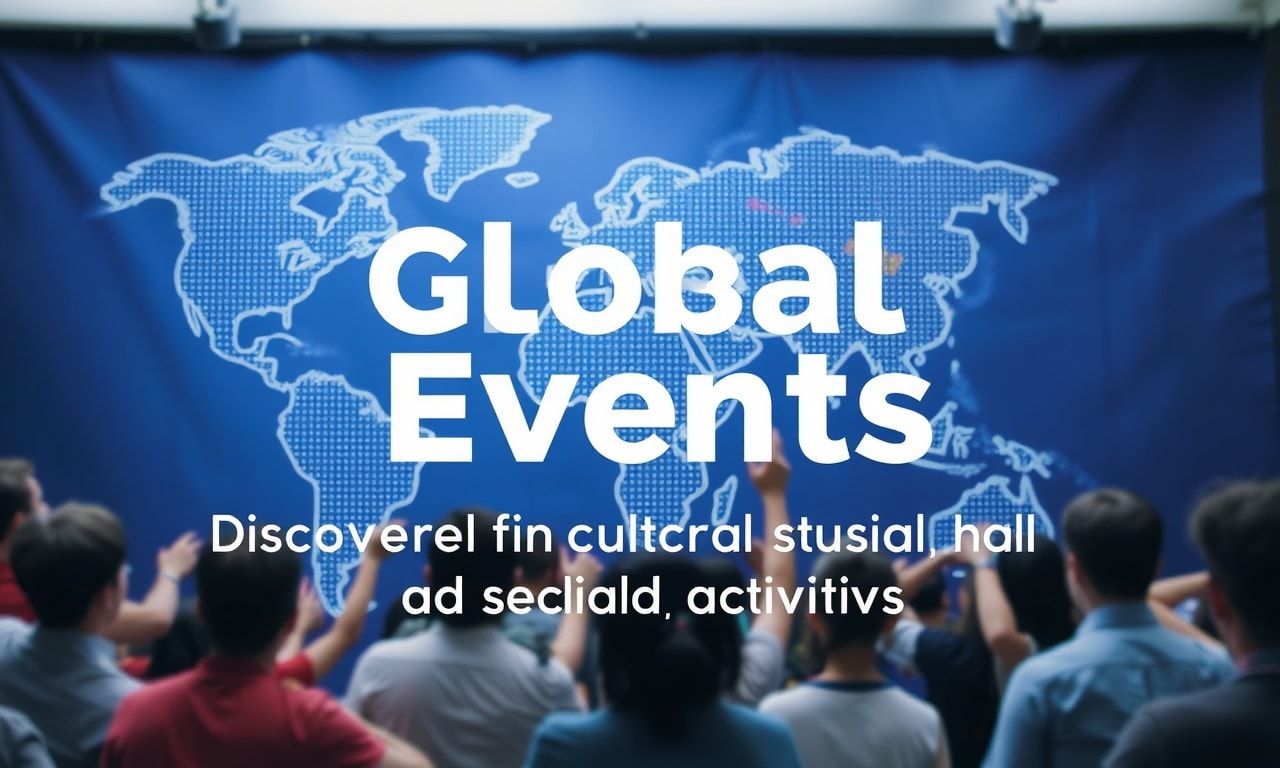 GLobal Events

Discoverel fin cultcral stusial, hall ad secliald, activitivs